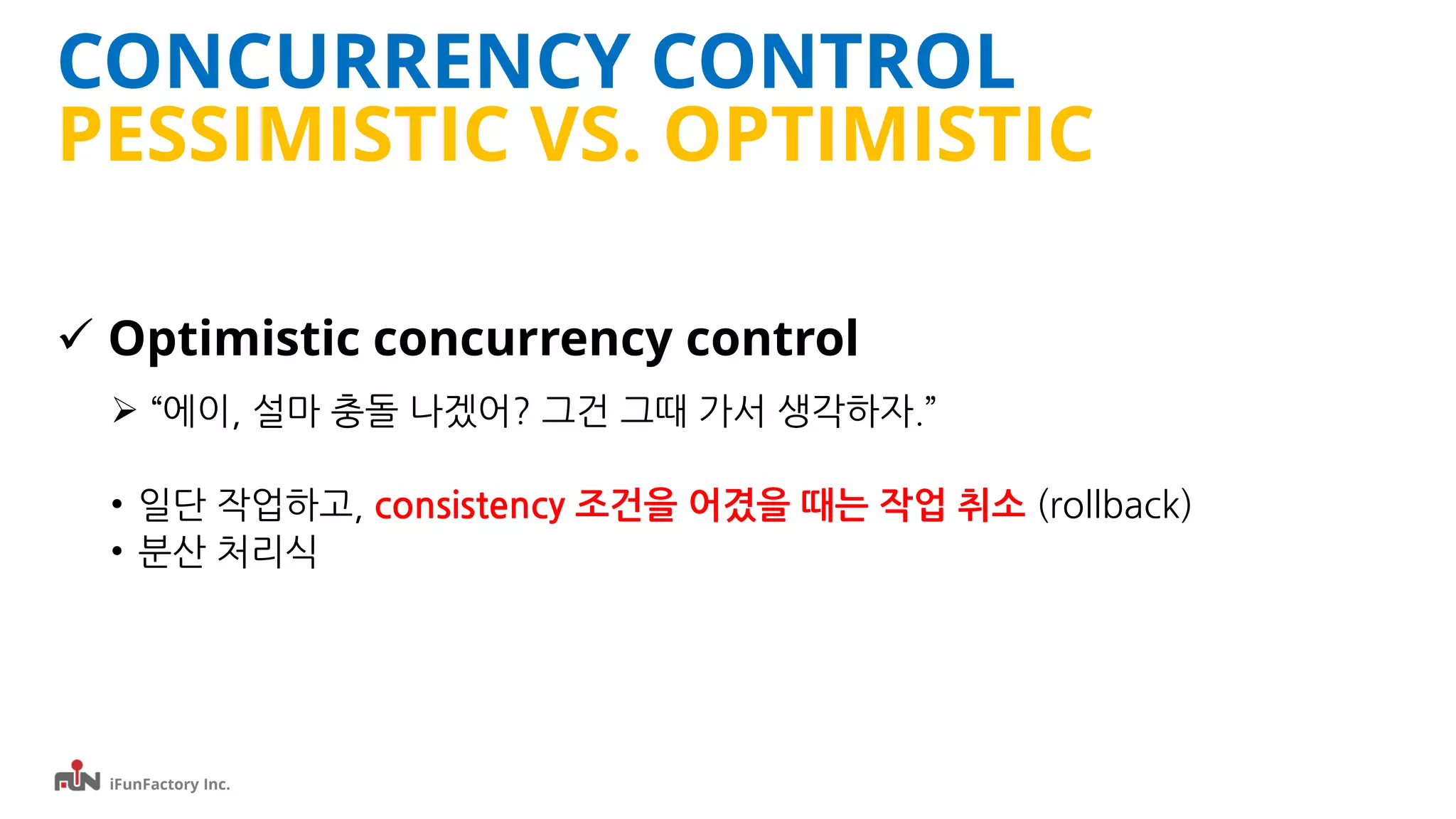 CONCURRENCY CONTROL
PESSIMISTIC VS. OPTIMISTIC

✓ Optimistic concurrency control

➢ “에이, 설마 충돌 나겠어? 그건 그때 가서 생각하자.”

• 일단 작업하고, consistency 조건을 어겼을 때는 작업 취소 (rollback)
• 분산 처리식

FUN iFunFactory Inc.